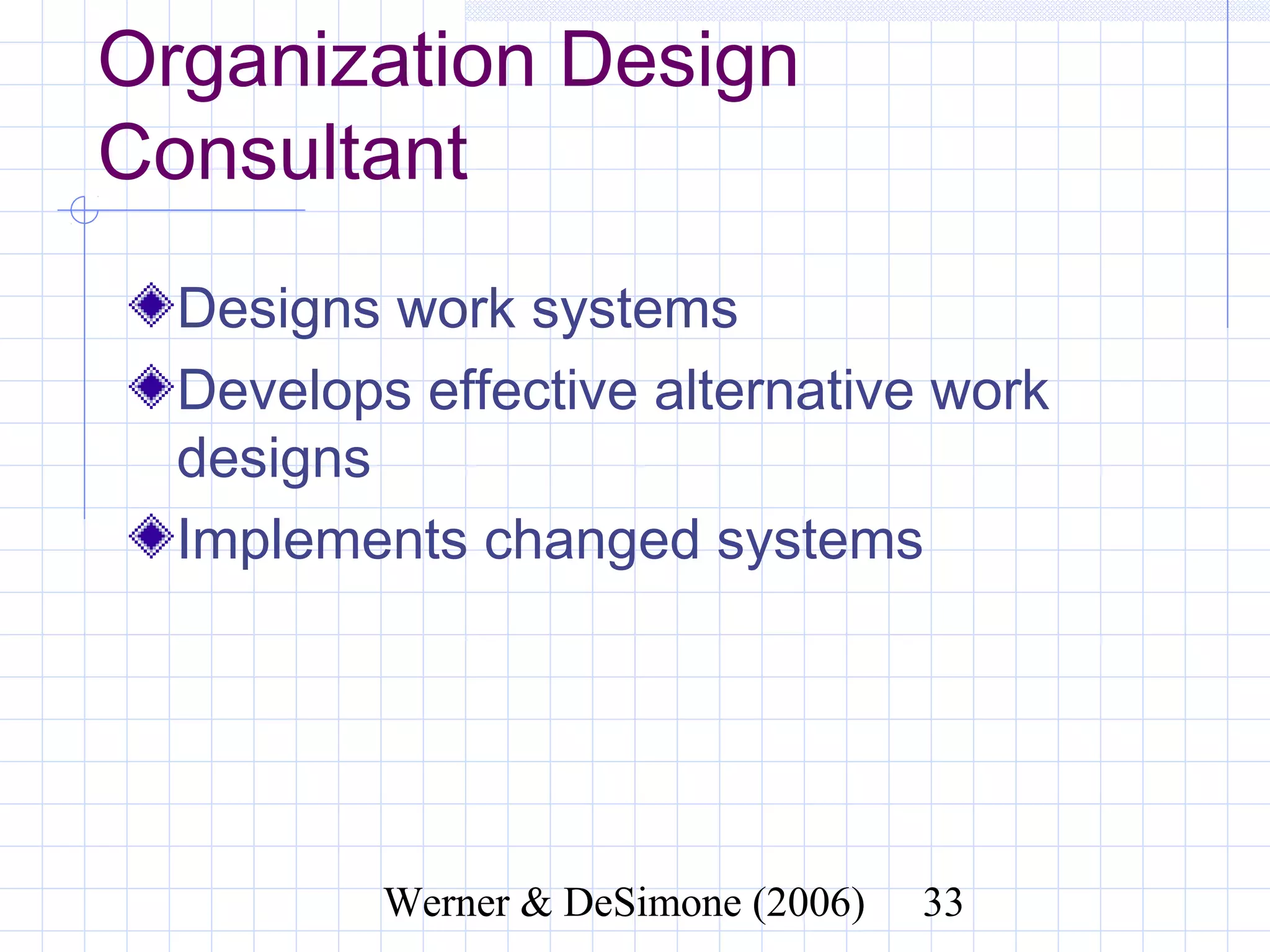 Organization Design Consultant

Designs work systems

Develops effective alternative work designs

Implements changed systems

Werner & DeSimone (2006) 33